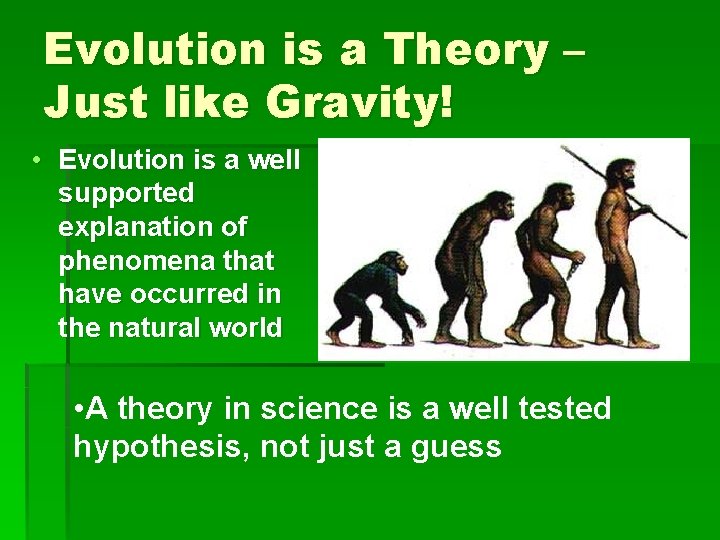 Evolution is a Theory – Just like Gravity!

• Evolution is a well supported explanation of phenomena that have occurred in the natural world

•A theory in science is a well tested hypothesis, not just a guess